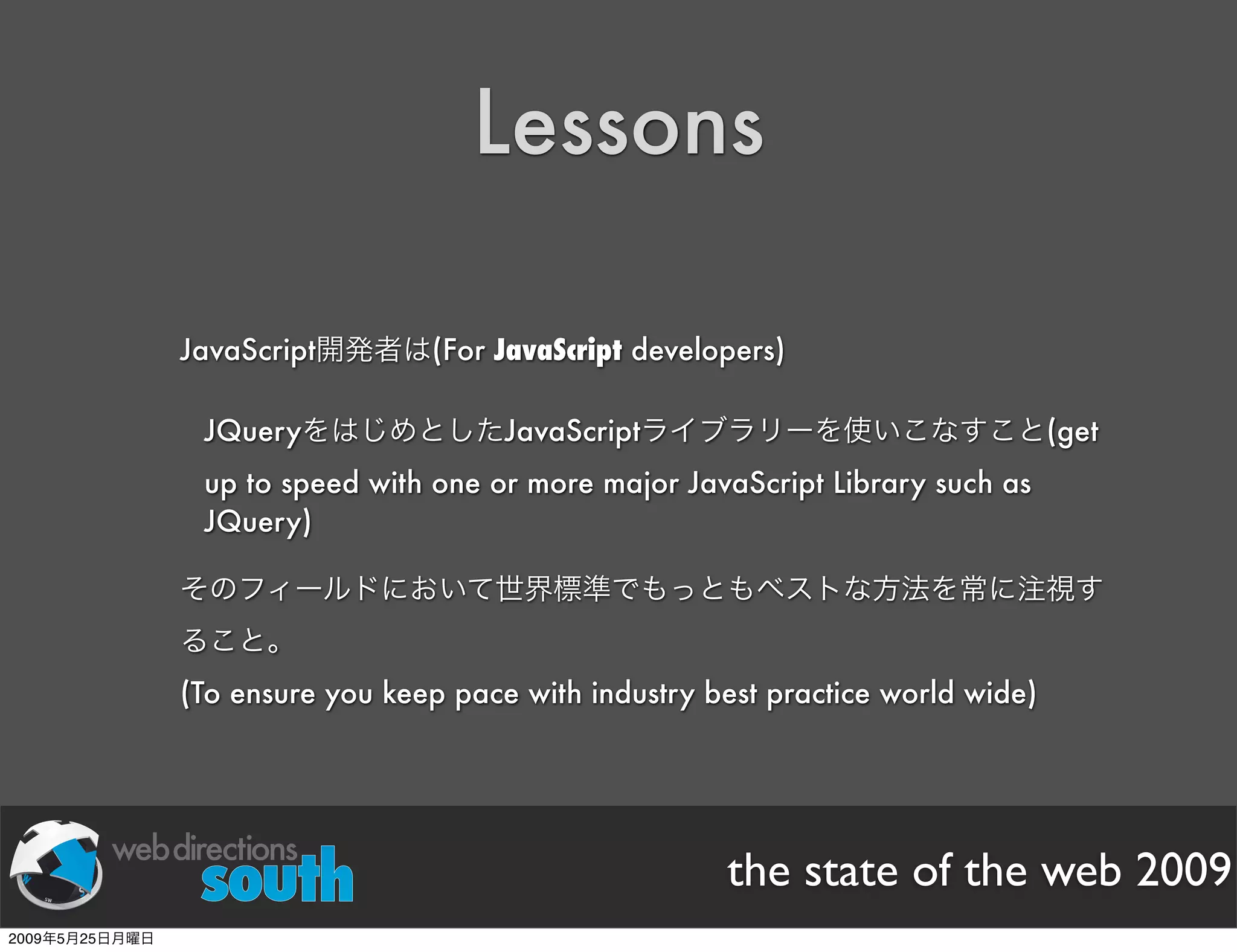 Lessons

JavaScript開発者は(For JavaScript developers)

JQueryをはじめとしたJavaScriptライブラリーを使いこなすこと(get up to speed with one or more major JavaScript Library such as JQuery)

そのフィールドにおいて世界標準でもっともベストな方法を常に注視すること。
(To ensure you keep pace with industry best practice world wide)

web directions south

the state of the web 2009

2009年5月25日月曜日